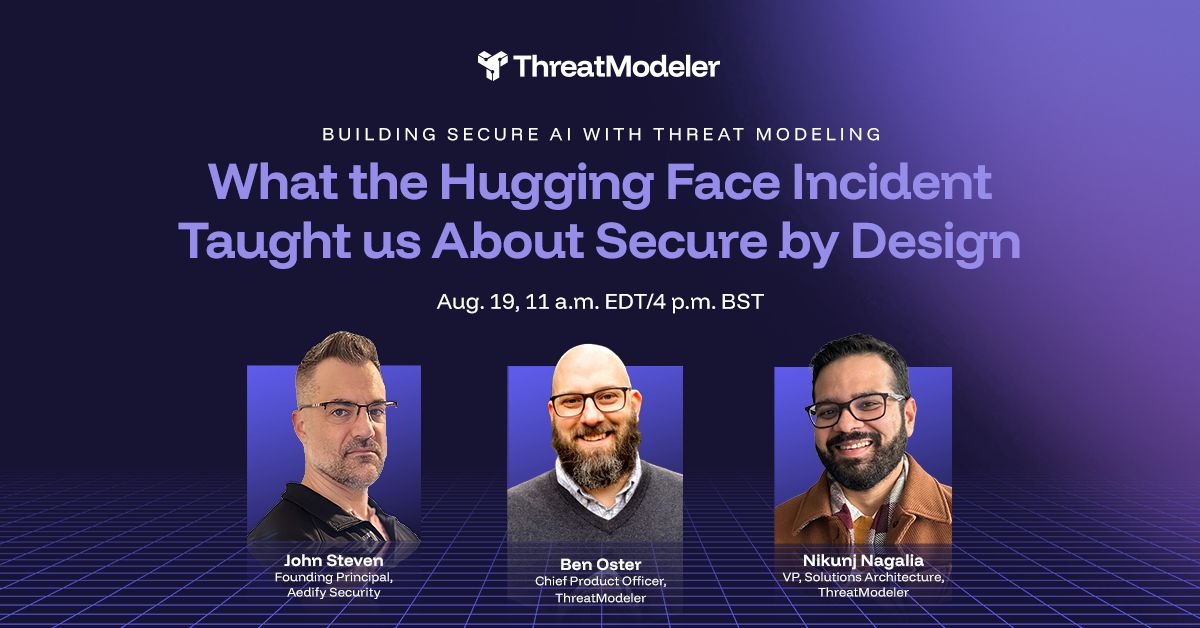 ThreatModeler

BUILDING SECURE AI WITH THREAT MODELING

What the Hugging Face Incident Taught us About Secure by Design

Aug. 19, 11 a.m. EDT/4 p.m. BST

John Steven
Founding Principal,
Aedify Security

Ben Oster
Chief Product Officer,
ThreatModeler

Nikunj Nagalia
VP, Solutions Architecture,
ThreatModeler